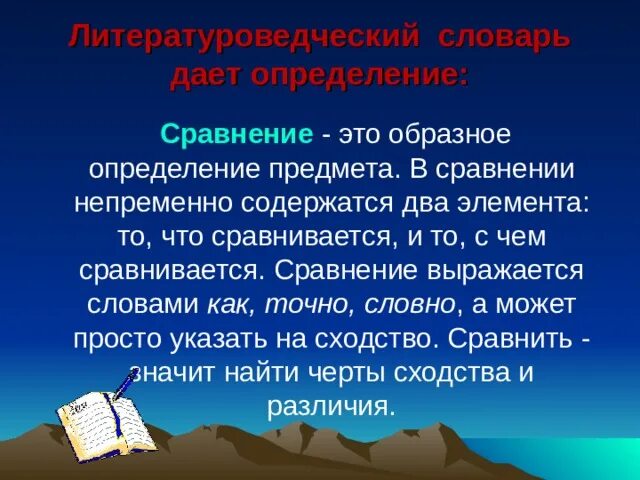 Литературоведческий словарь дает определение:

Сравнение - это образное определение предмета. В сравнении непременно содержатся два элемента: то, что сравнивается, и то, с чем сравнивается. Сравнение выражается словами как, точно, словно, а может просто указать на сходство. Сравнить - значит найти черты сходства и различия.